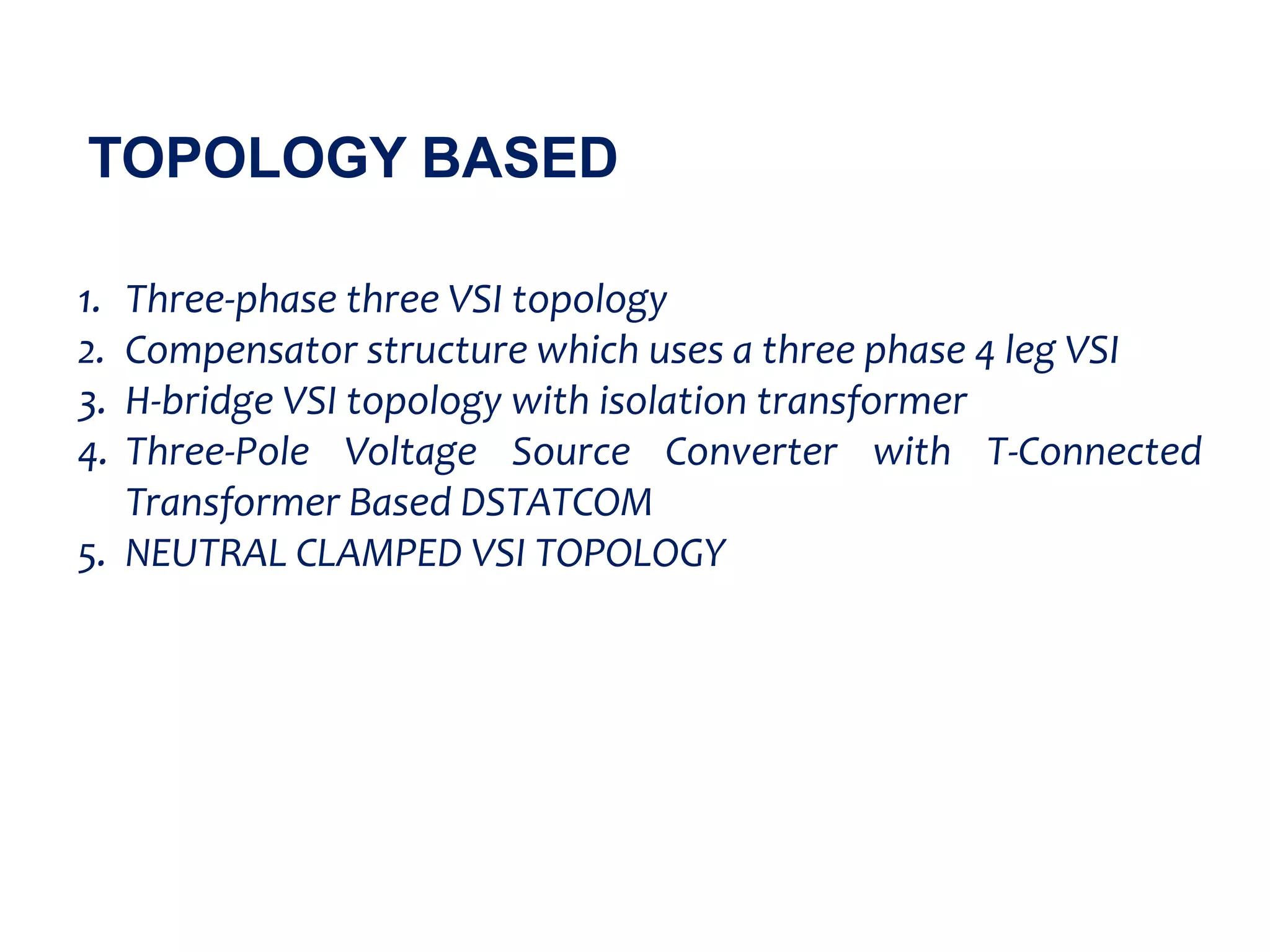 TOPOLOGY BASED

1. Three-phase three VSI topology
2. Compensator structure which uses a three phase 4 leg VSI
3. H-bridge VSI topology with isolation transformer
4. Three-Pole Voltage Source Converter with T-Connected Transformer Based DSTATCOM
5. NEUTRAL CLAMPED VSI TOPOLOGY